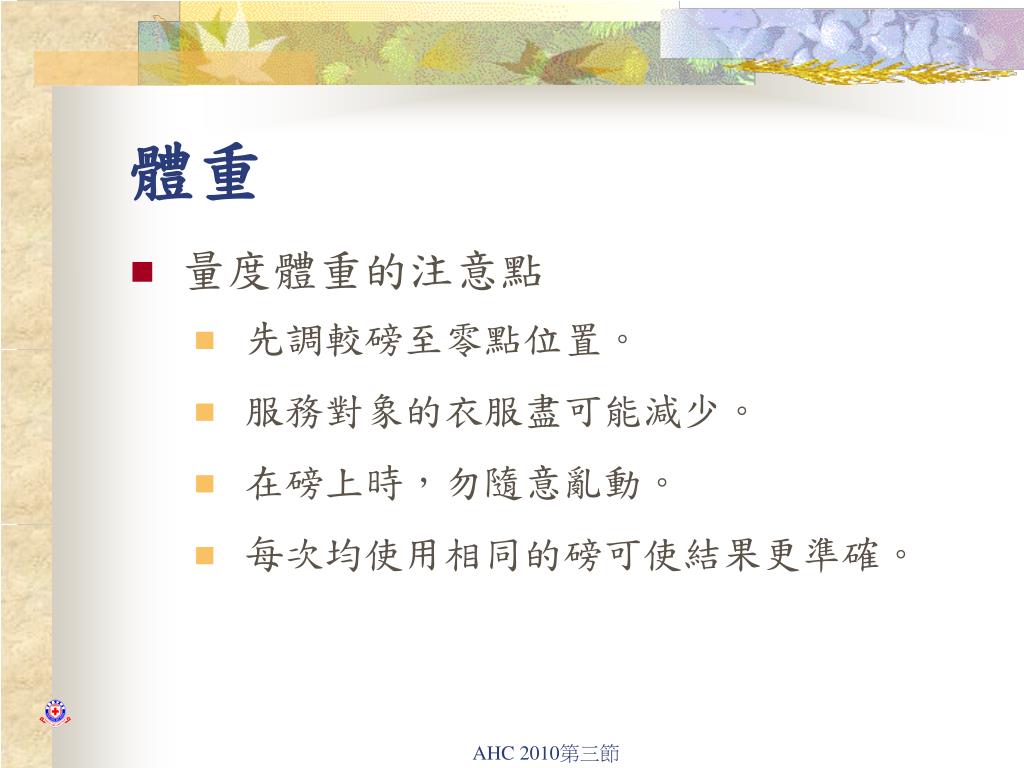 體重

量度體重的注意點

先調較磅至零點位置。

服務對象的衣服盡可能減少。

在磅上時，勿隨意亂動。

每次均使用相同的磅可使結果更準確。

AHC 2010第三節